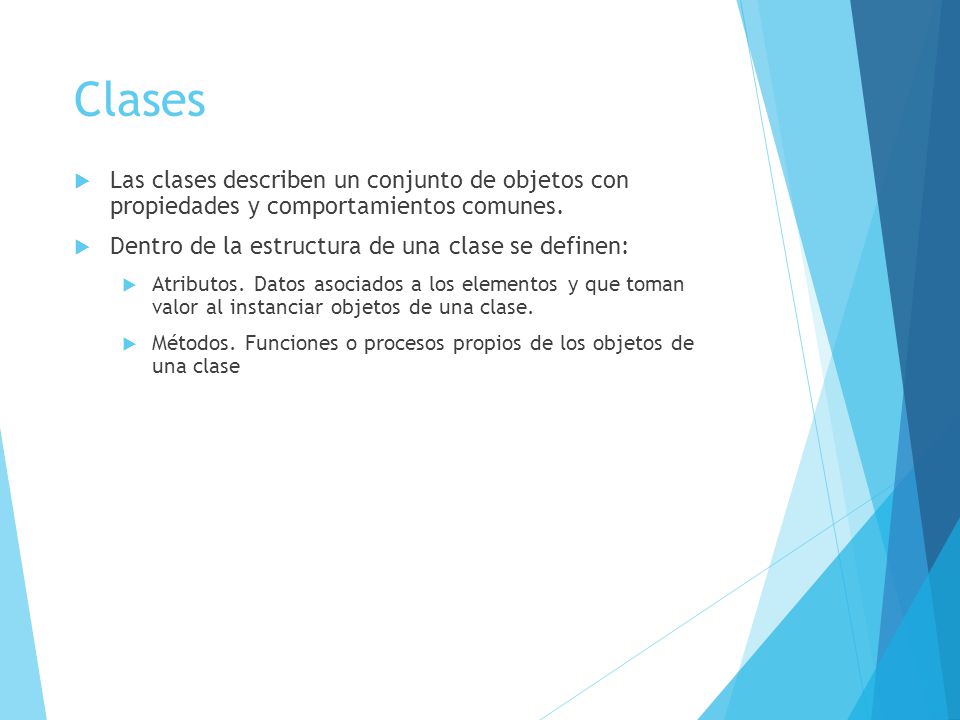 Clases

Las clases describen un conjunto de objetos con propiedades y comportamientos comunes.

Dentro de la estructura de una clase se definen:

Atributos. Datos asociados a los elementos y que toman valor al instanciar objetos de una clase.

Métodos. Funciones o procesos propios de los objetos de una clase